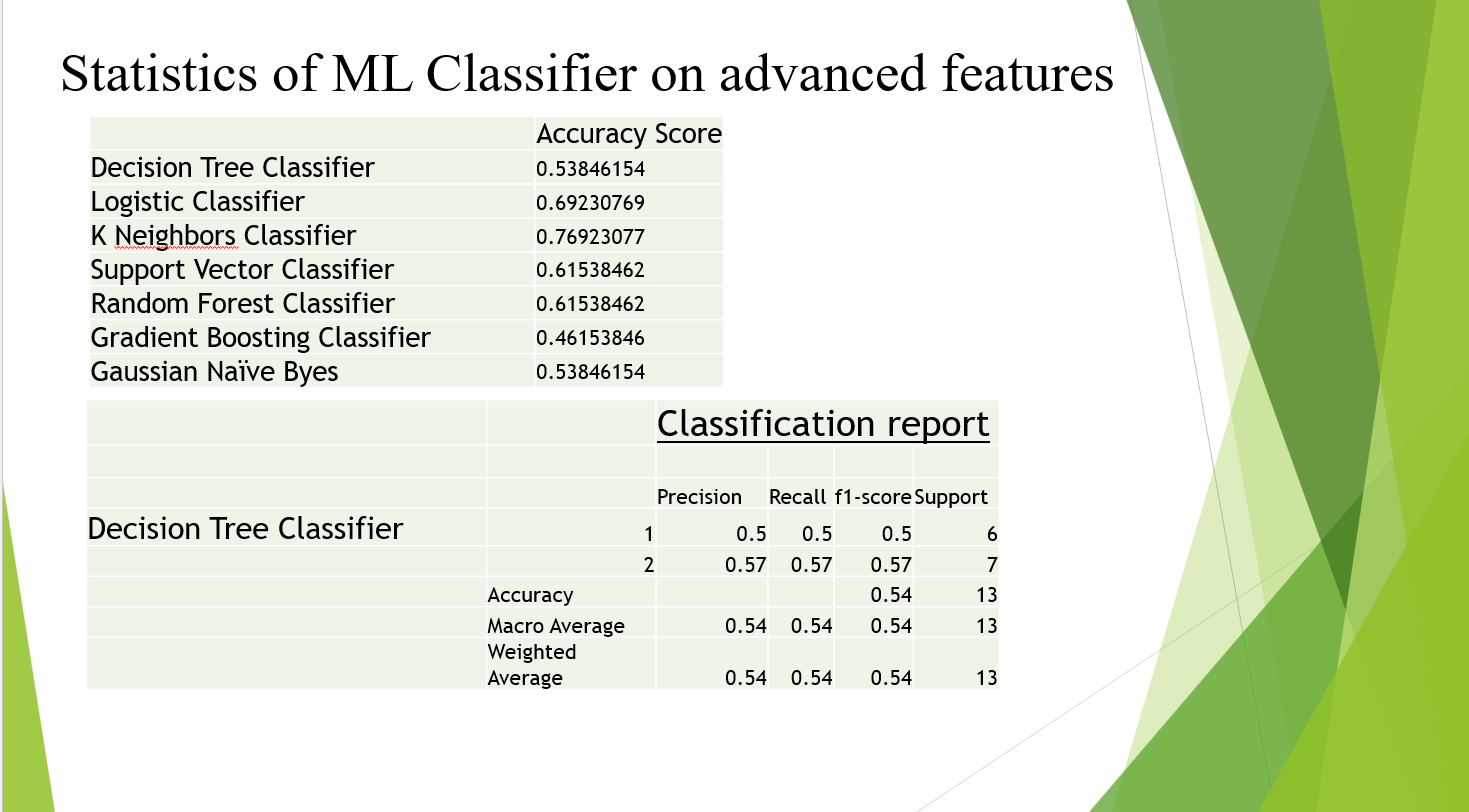 Statistics of ML Classifier on advanced features

| | Accuracy Score |
|---|---|
| Decision Tree Classifier | 0.53846154 |
| Logistic Classifier | 0.69230769 |
| K Neighbors Classifier | 0.76923077 |
| Support Vector Classifier | 0.61538462 |
| Random Forest Classifier | 0.61538462 |
| Gradient Boosting Classifier | 0.46153846 |
| Gaussian Naïve Byes | 0.53846154 |

Classification report

| | | Precision | Recall | f1-score | Support |
|---|---|---|---|---|---|
| Decision Tree Classifier | 1 | 0.5 | 0.5 | 0.5 | 6 |
| | 2 | 0.57 | 0.57 | 0.57 | 7 |
| | Accuracy | | | 0.54 | 13 |
| | Macro Average | 0.54 | 0.54 | 0.54 | 13 |
| | Weighted Average | 0.54 | 0.54 | 0.54 | 13 |